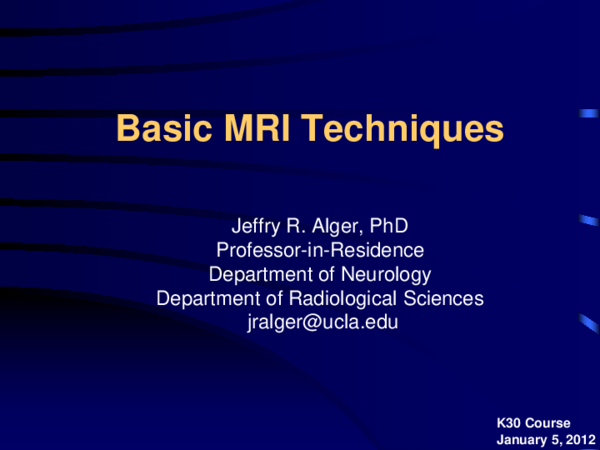 Basic MRI Techniques

Jeffry R. Alger, PhD
Professor-in-Residence
Department of Neurology
Department of Radiological Sciences
jralger@ucla.edu

K30 Course
January 5, 2012